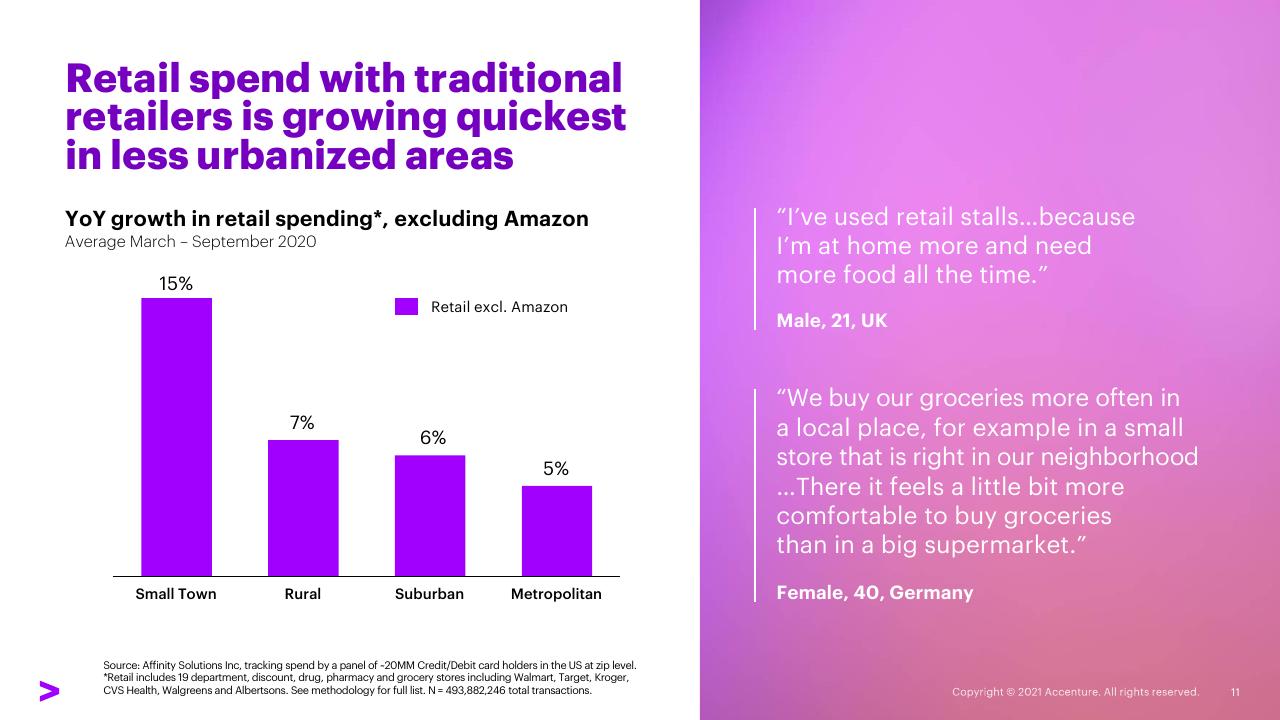 Retail spend with traditional retailers is growing quickest in less urbanized areas

YoY growth in retail spending*, excluding Amazon
Average March – September 2020

Retail excl. Amazon

15%
7%
6%
5%

Small Town
Rural
Suburban
Metropolitan

Source: Affinity Solutions Inc, tracking spend by a panel of ~20MM Credit/Debit card holders in the US at zip level.
*Retail includes 19 department, discount, drug, pharmacy and grocery stores including Walmart, Target, Kroger, CVS Health, Walgreens and Albertsons. See methodology for full list. N = 493,882,246 total transactions.

"I've used retail stalls...because I'm at home more and need more food all the time."

Male, 21, UK

"We buy our groceries more often in a local place, for example in a small store that is right in our neighborhood ...There it feels a little bit more comfortable to buy groceries than in a big supermarket."

Female, 40, Germany

Copyright © 2021 Accenture. All rights reserved. 11